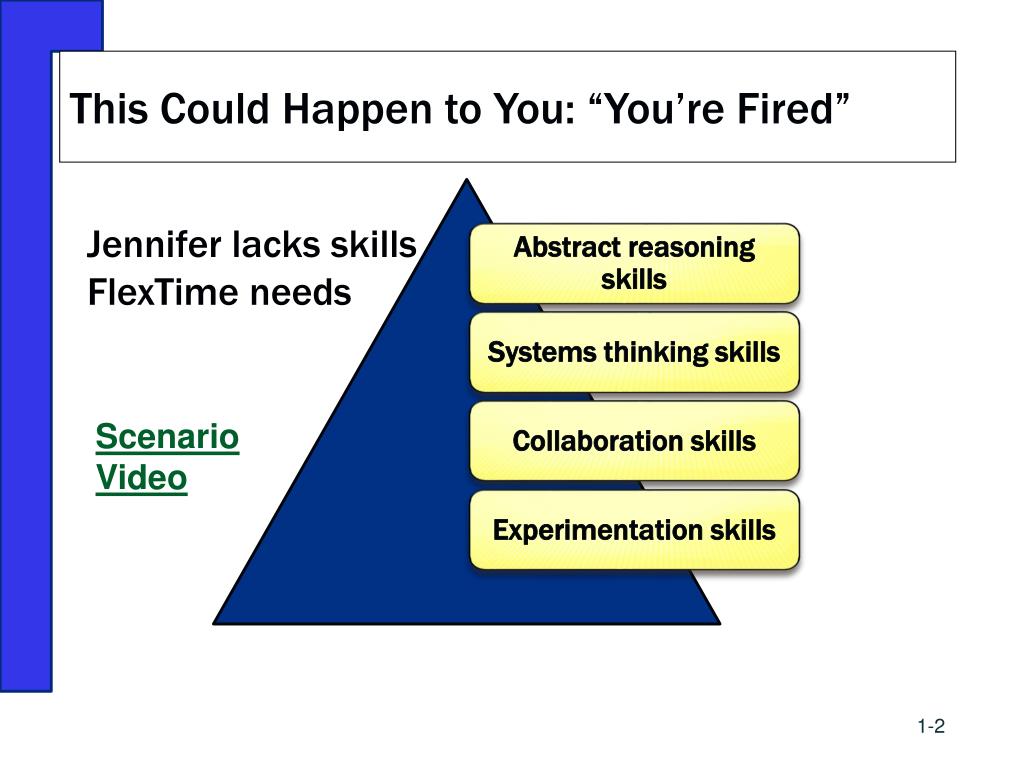 This Could Happen to You: “You’re Fired”

Jennifer lacks skills FlexTime needs

Scenario Video

Abstract reasoning skills

Systems thinking skills

Collaboration skills

Experimentation skills

1-2